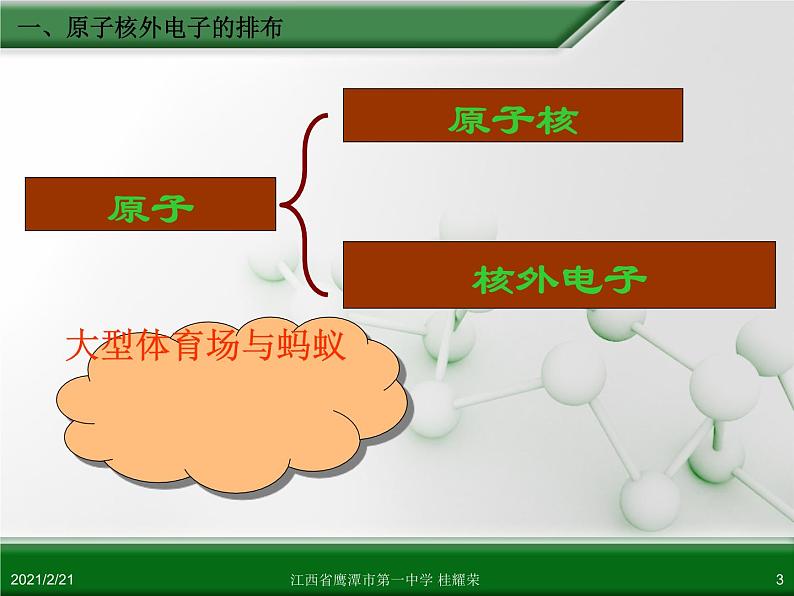 一、原子核外电子的排布

原子

原子核

核外电子

大型体育场与蚂蚁

2021/2/21

江西省鹰潭市第一中学 桂耀荣

3